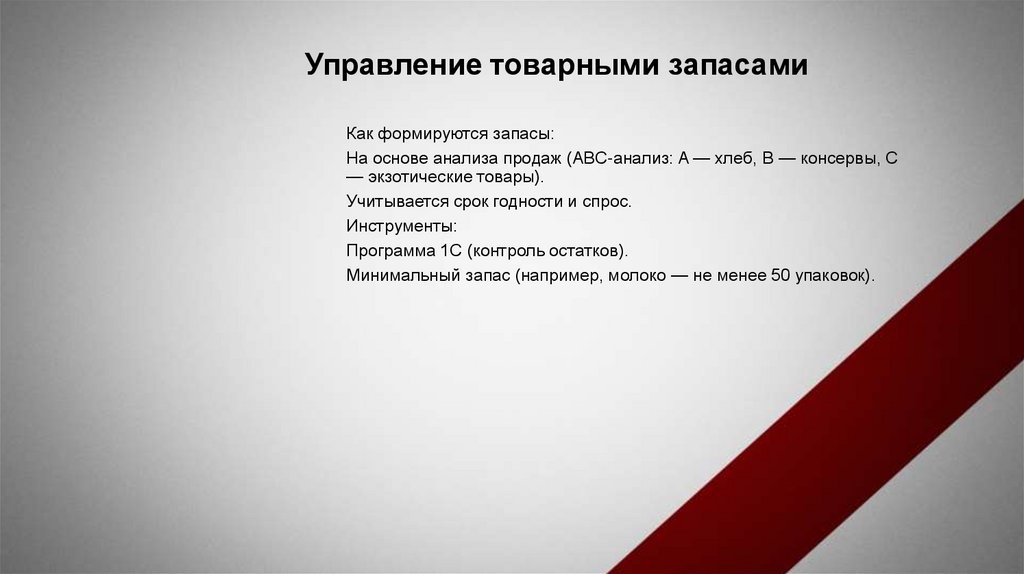 Управление товарными запасами

Как формируются запасы:

На основе анализа продаж (ABC-анализ: A — хлеб, B — консервы, C — экзотические товары).

Учитывается срок годности и спрос.

Инструменты:

Программа 1С (контроль остатков).

Минимальный запас (например, молоко — не менее 50 упаковок).